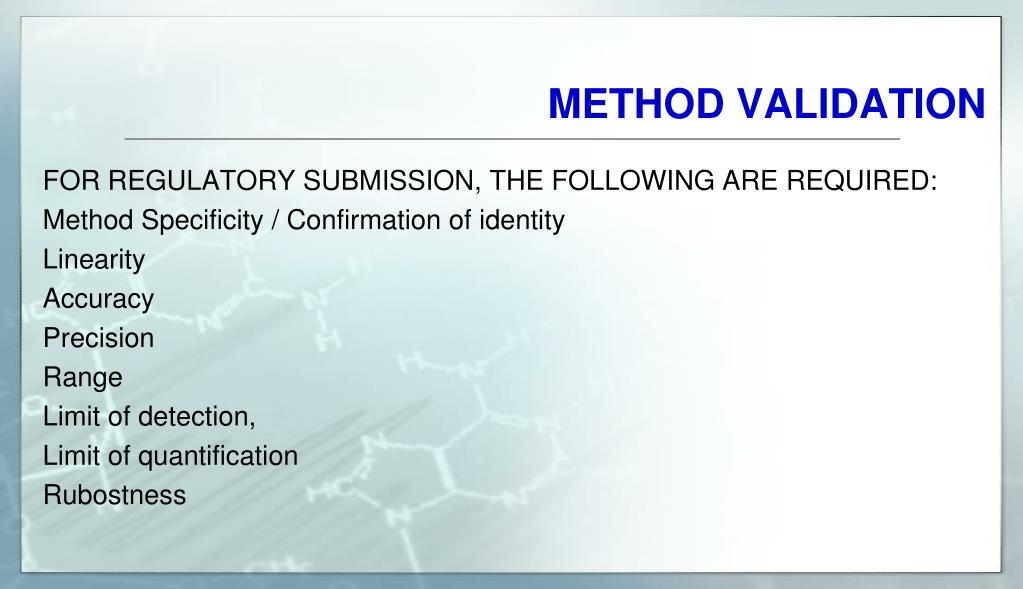 METHOD VALIDATION

FOR REGULATORY SUBMISSION, THE FOLLOWING ARE REQUIRED:
Method Specificity / Confirmation of identity
Linearity
Accuracy
Precision
Range
Limit of detection,
Limit of quantification
Rubostness